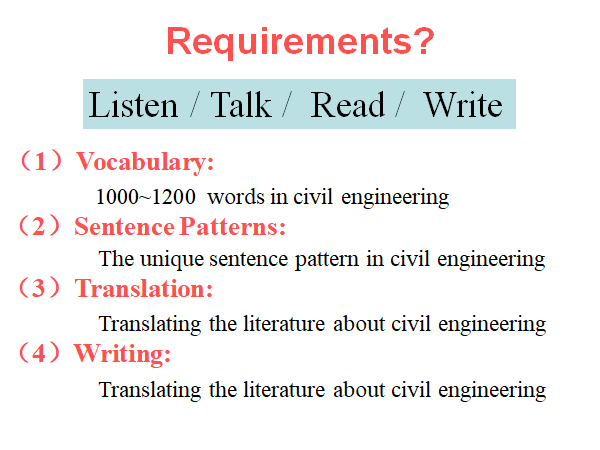 Requirements?

Listen / Talk / Read / Write

（1）Vocabulary:

1000~1200 words in civil engineering

（2）Sentence Patterns:

The unique sentence pattern in civil engineering

（3）Translation:

Translating the literature about civil engineering

（4）Writing:

Translating the literature about civil engineering